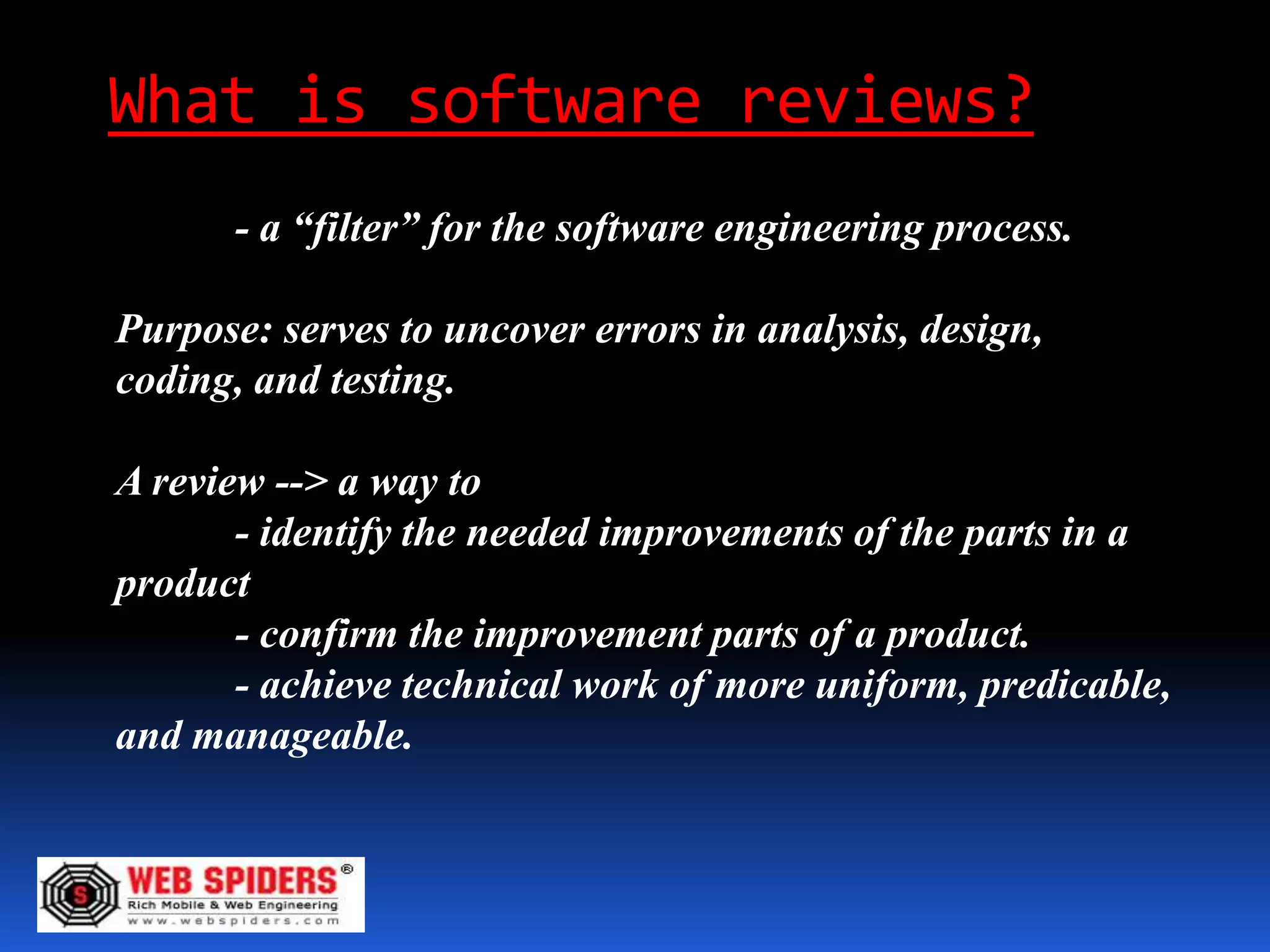 What is software reviews?

- a “filter” for the software engineering process.

Purpose: serves to uncover errors in analysis, design, coding, and testing.

A review --> a way to
- identify the needed improvements of the parts in a product
- confirm the improvement parts of a product.
- achieve technical work of more uniform, predicable, and manageable.

S WEB SPIDERS®
Rich Mobile & Web Engineering
www.webspiders.com